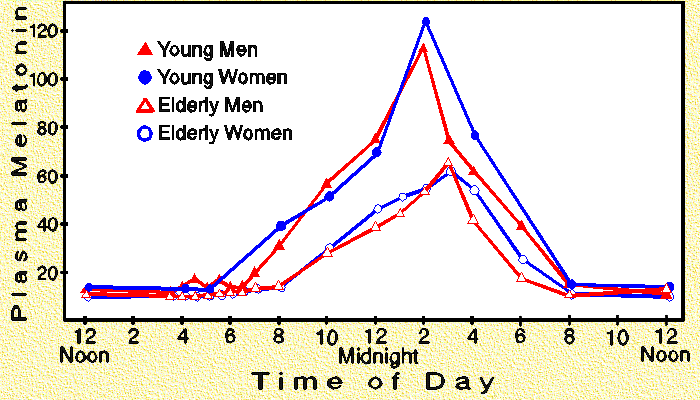 Plasma Melatonin

120
100
80
60
40
20

Young Men
Young Women
Elderly Men
Elderly Women

12 Noon
2
4
6
8
10
12 Midnight
2
4
6
8
10
12 Noon

Time of Day